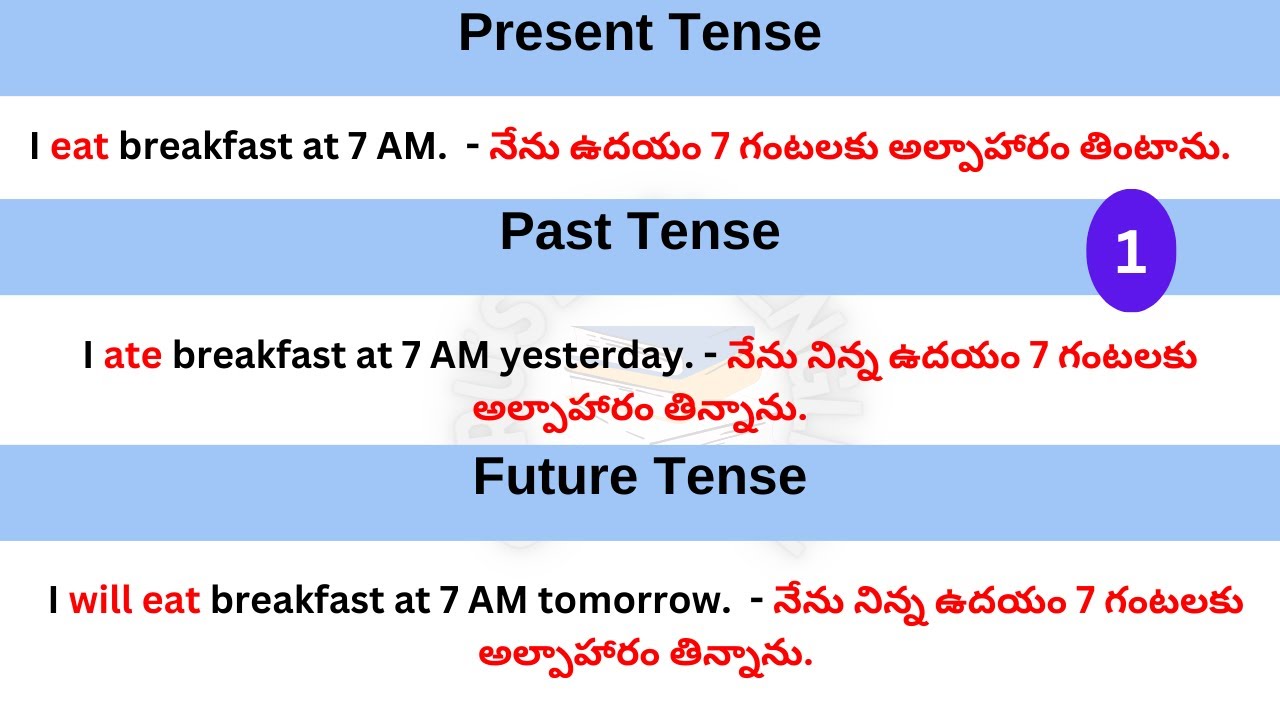 Present Tense

I eat breakfast at 7 AM. - నేను ఉదయం 7 గంటలకు అల్పాహారం తింటాను.

Past Tense

1

I ate breakfast at 7 AM yesterday. - నేను నిన్న ఉదయం 7 గంటలకు అల్పాహారం తిన్నాను.

Future Tense

I will eat breakfast at 7 AM tomorrow. - నేను నిన్న ఉదయం 7 గంటలకు అల్పాహారం తిన్నాను.